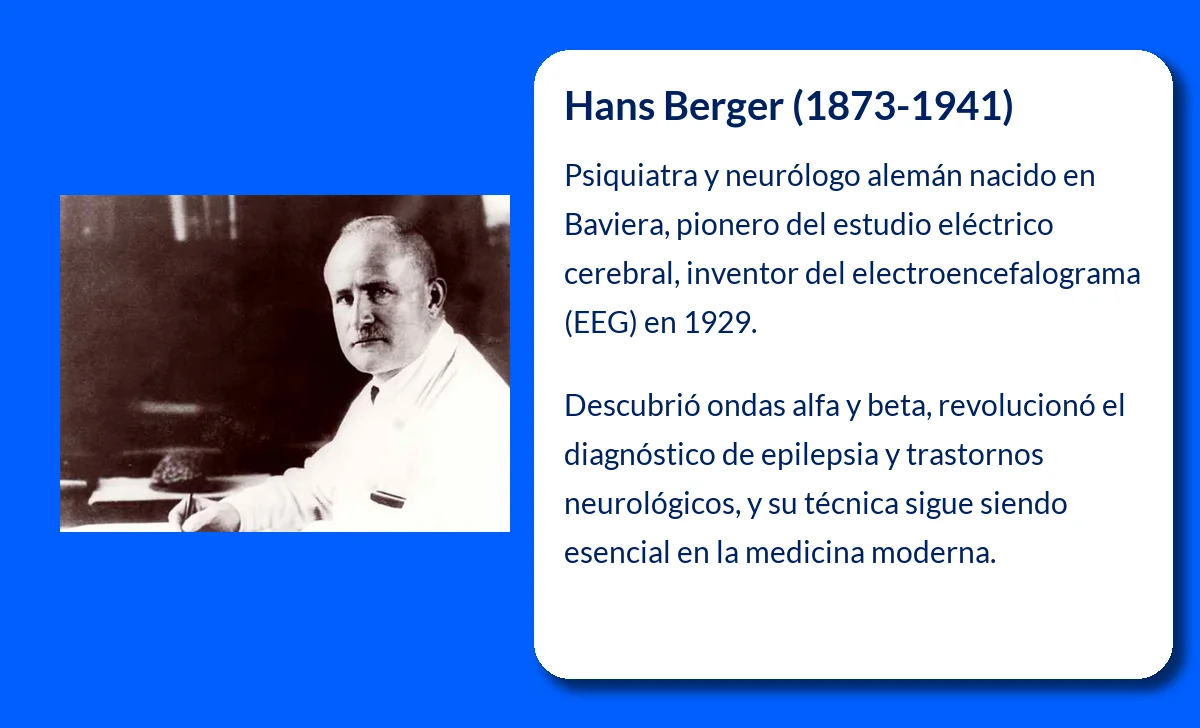 Hans Berger (1873-1941)

Psiquiatra y neurólogo alemán nacido en Baviera, pionero del estudio eléctrico cerebral, inventor del electroencefalograma (EEG) en 1929.

Descubrió ondas alfa y beta, revolucionó el diagnóstico de epilepsia y trastornos neurológicos, y su técnica sigue siendo esencial en la medicina moderna.